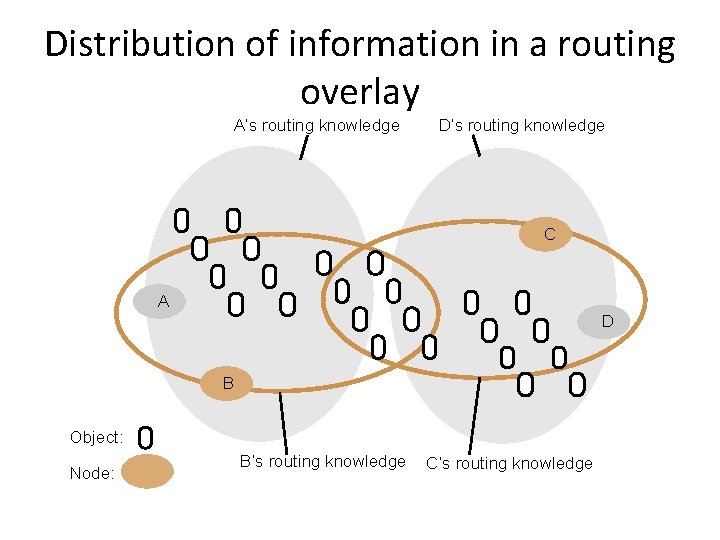 Distribution of information in a routing overlay

A's routing knowledge

D's routing knowledge

C

A

D

B

Object:

Node:

B's routing knowledge

C's routing knowledge